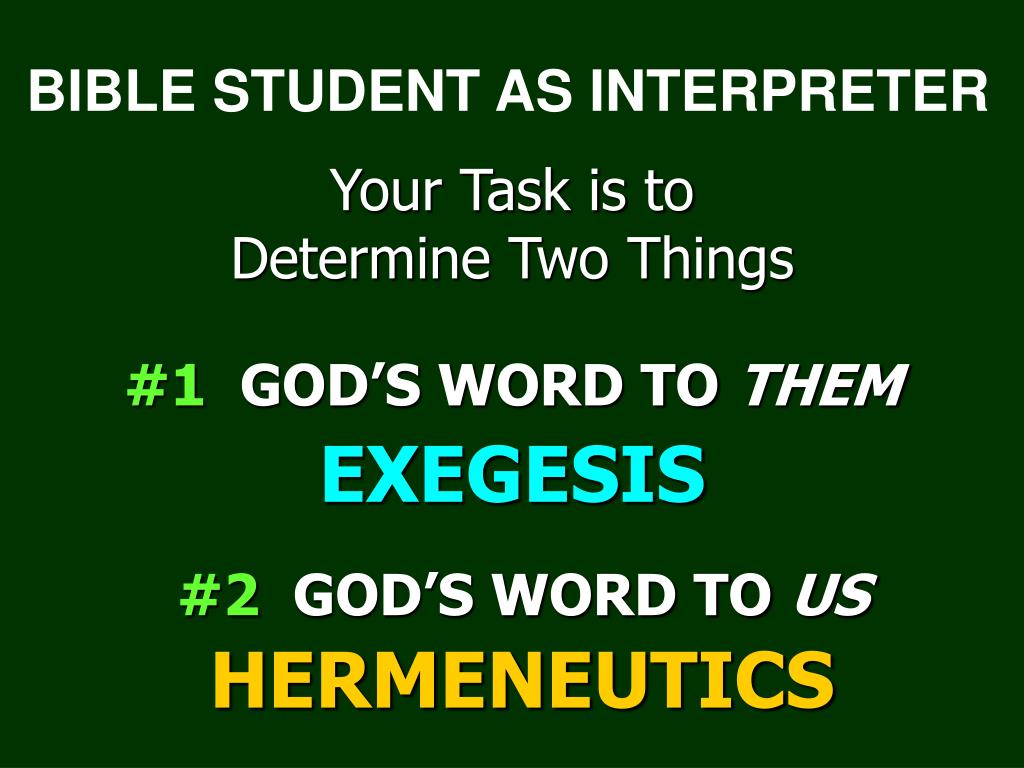 BIBLE STUDENT AS INTERPRETER

Your Task is to
Determine Two Things

#1 GOD’S WORD TO THEM

EXEGESIS

#2 GOD’S WORD TO US

HERMENEUTICS